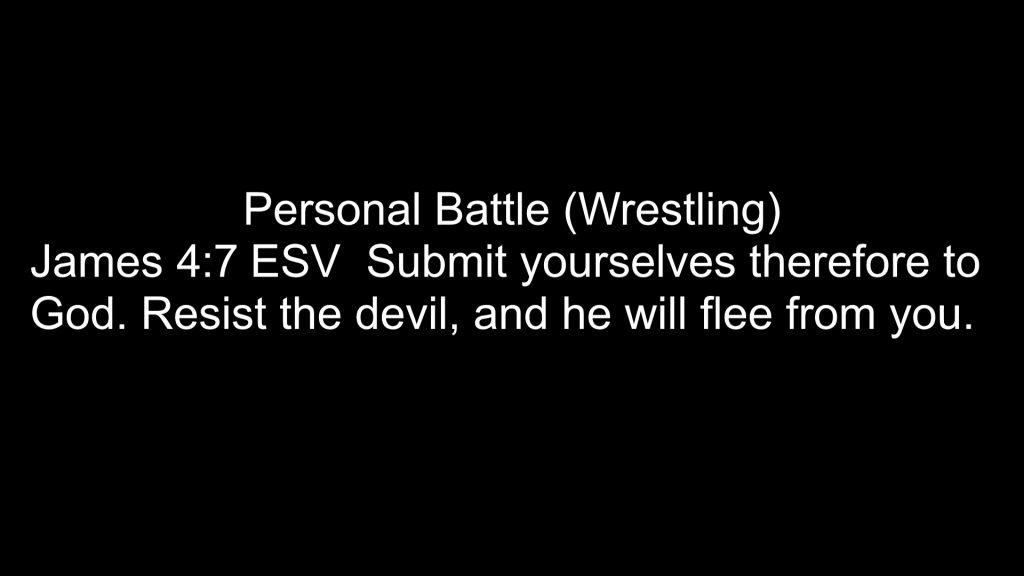 Personal Battle (Wrestling)
James 4:7 ESV  Submit yourselves therefore to God. Resist the devil, and he will flee from you.